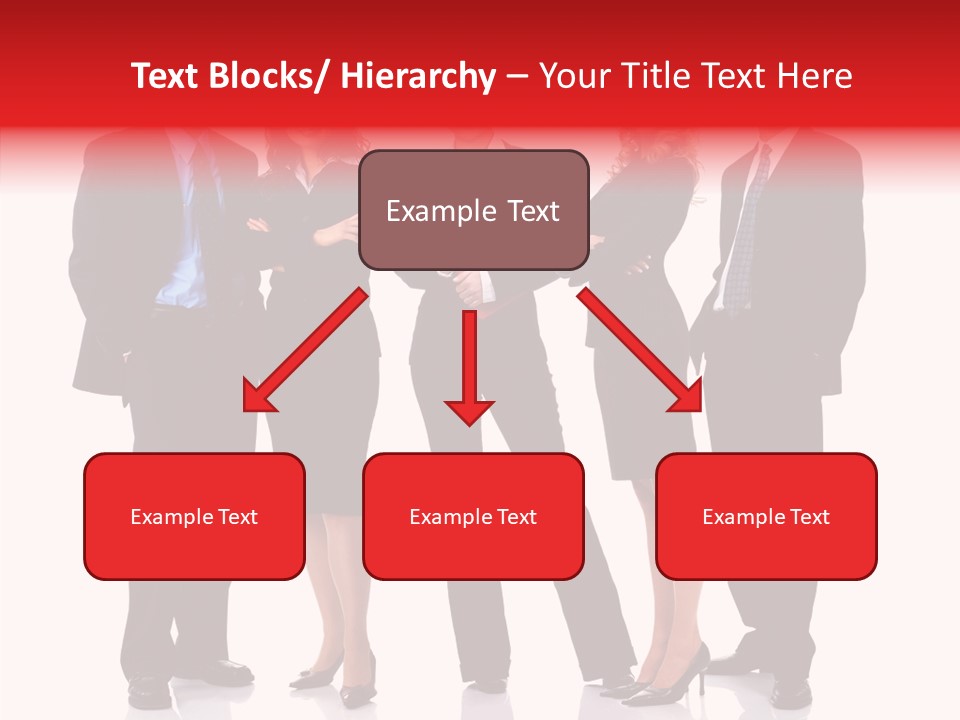 Text Blocks/ Hierarchy – Your Title Text Here

Example Text

Example Text

Example Text

Example Text